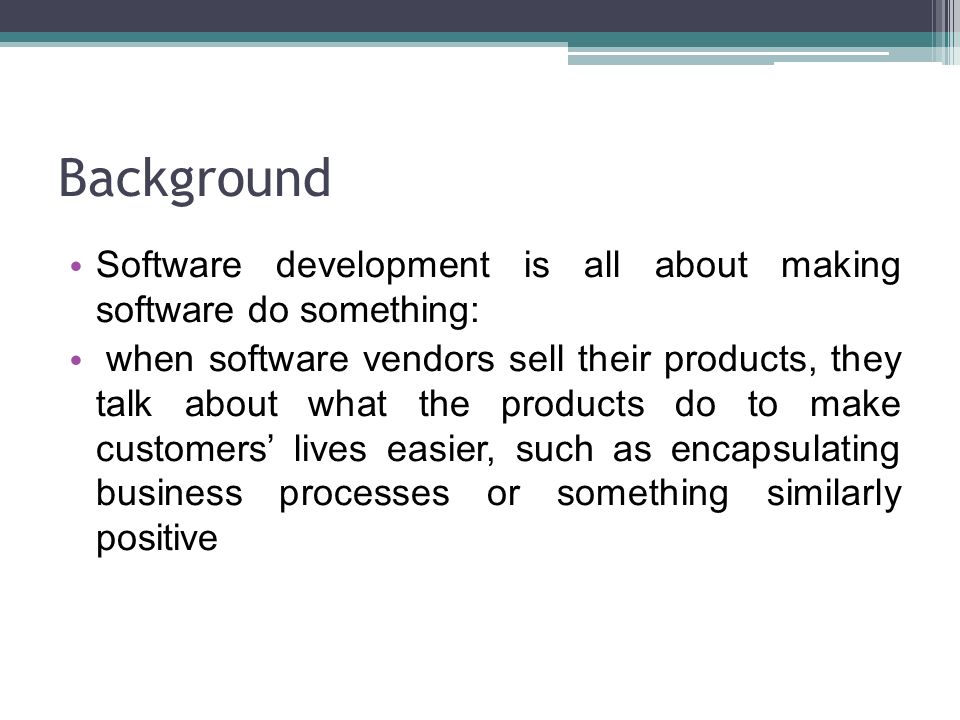 Background

• Software development is all about making software do something:

• when software vendors sell their products, they talk about what the products do to make customers’ lives easier, such as encapsulating business processes or something similarly positive